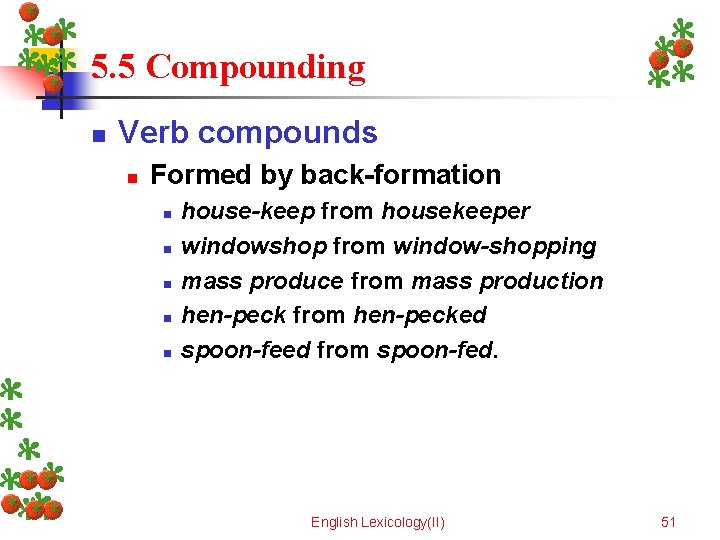 5.5 Compounding

Verb compounds

Formed by back-formation

house-keep from housekeeper

windowshop from window-shopping

mass produce from mass production

hen-peck from hen-pecked

spoon-feed from spoon-fed.

English Lexicology(II)

51